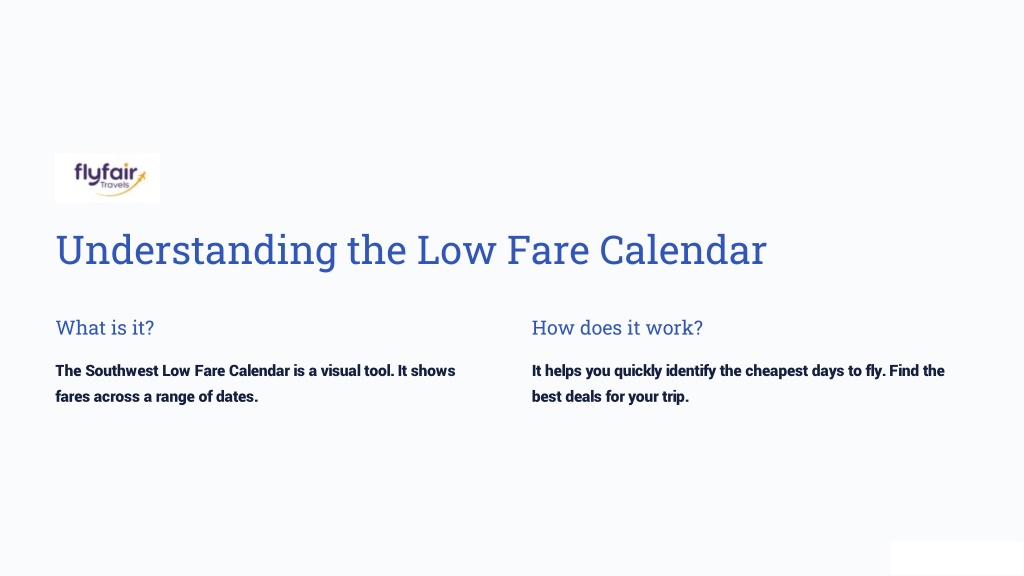 flyfair
Travels

Understanding the Low Fare Calendar

What is it?

The Southwest Low Fare Calendar is a visual tool. It shows fares across a range of dates.

How does it work?

It helps you quickly identify the cheapest days to fly. Find the best deals for your trip.